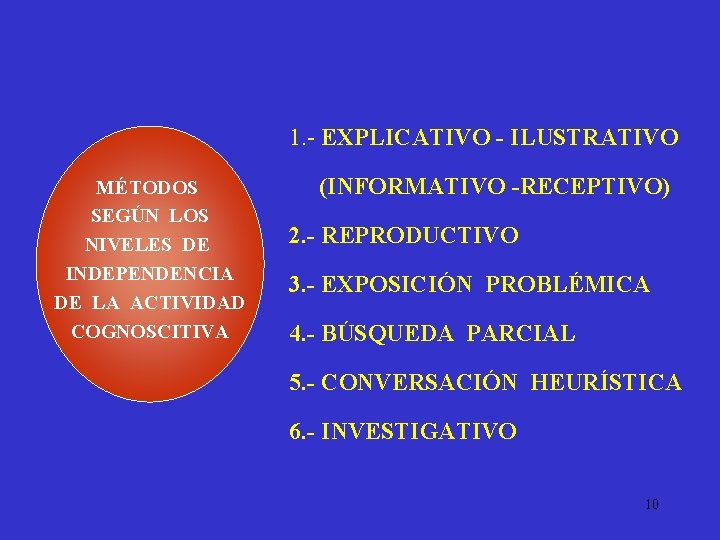 MÉTODOS
SEGÚN LOS
NIVELES DE
INDEPENDENCIA
DE LA ACTIVIDAD
COGNOSCITIVA

1.- EXPLICATIVO - ILUSTRATIVO
(INFORMATIVO -RECEPTIVO)
2.- REPRODUCTIVO
3.- EXPOSICIÓN PROBLÉMICA
4.- BÚSQUEDA PARCIAL
5.- CONVERSACIÓN HEURÍSTICA
6.- INVESTIGATIVO

10